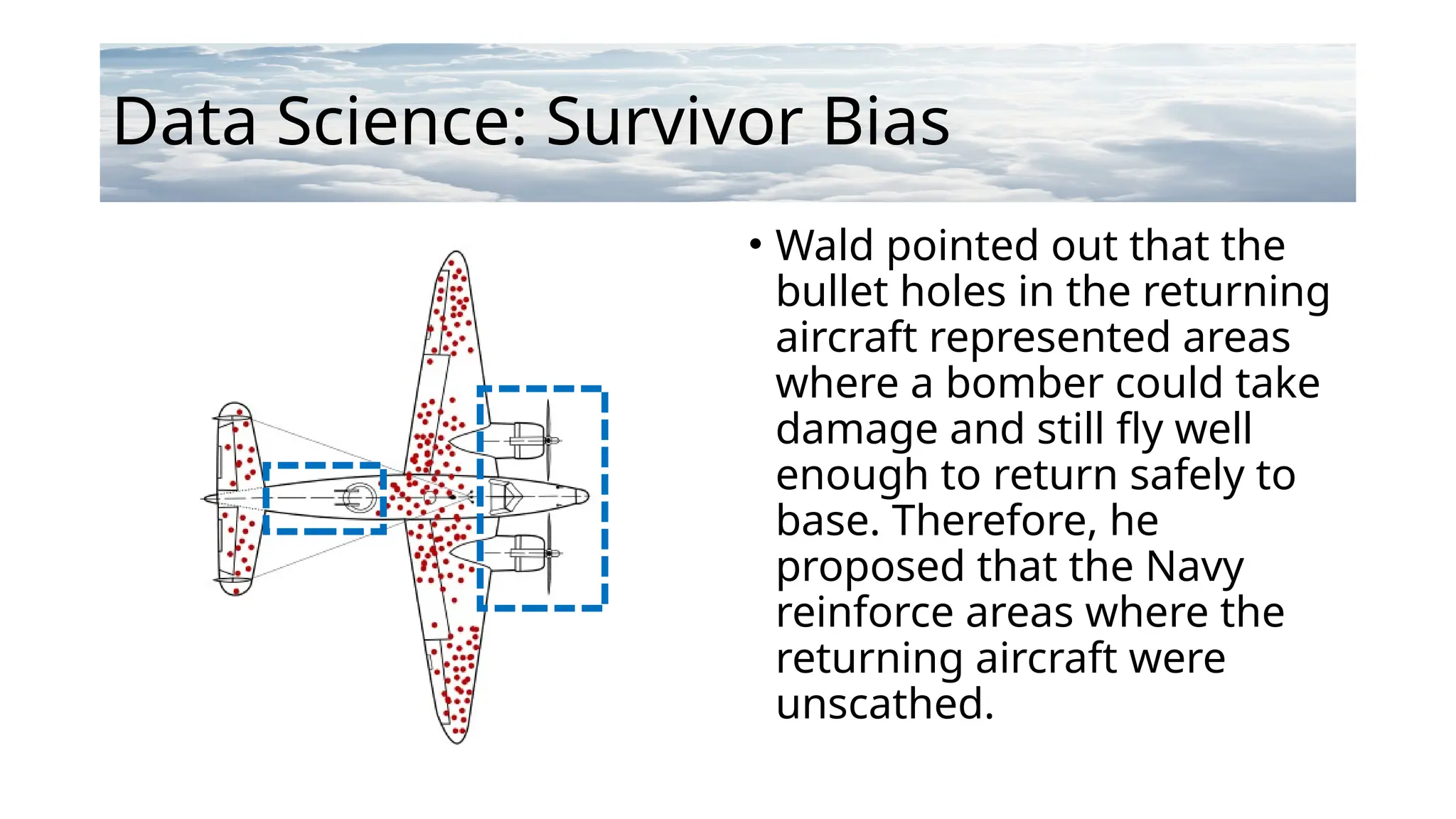 Data Science: Survivor Bias

• Wald pointed out that the bullet holes in the returning aircraft represented areas where a bomber could take damage and still fly well enough to return safely to base. Therefore, he proposed that the Navy reinforce areas where the returning aircraft were unscathed.